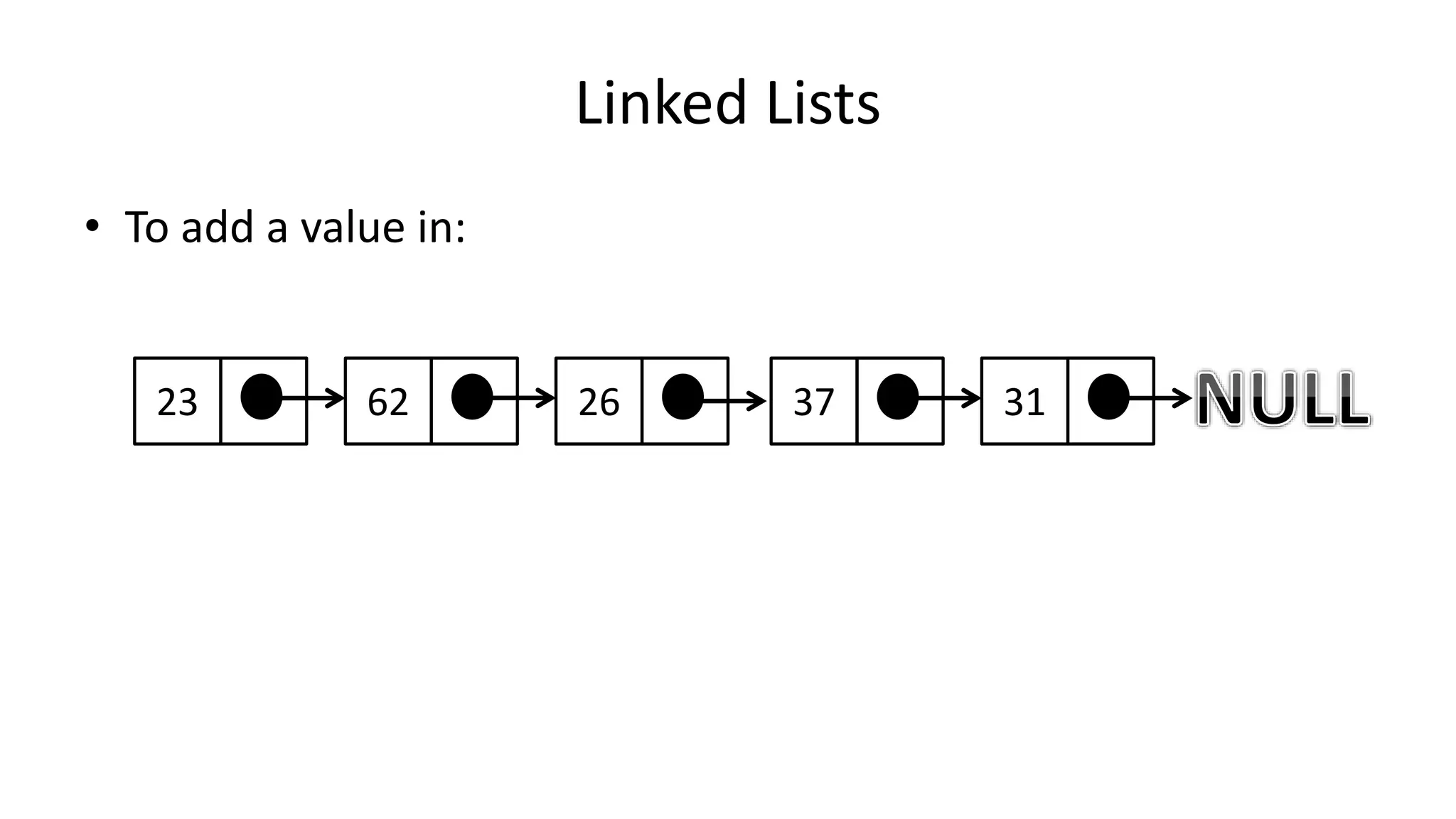 Linked Lists

• To add a value in:

23 62 26 37 31 NULL